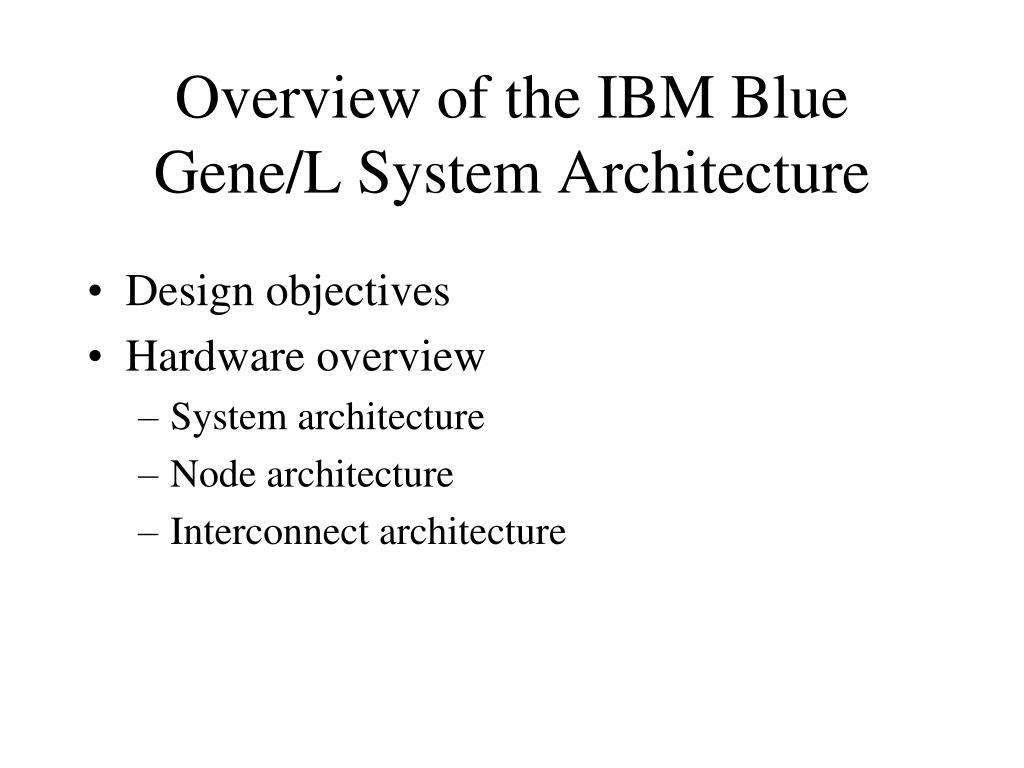 Overview of the IBM Blue Gene/L System Architecture

• Design objectives
• Hardware overview
– System architecture
– Node architecture
– Interconnect architecture